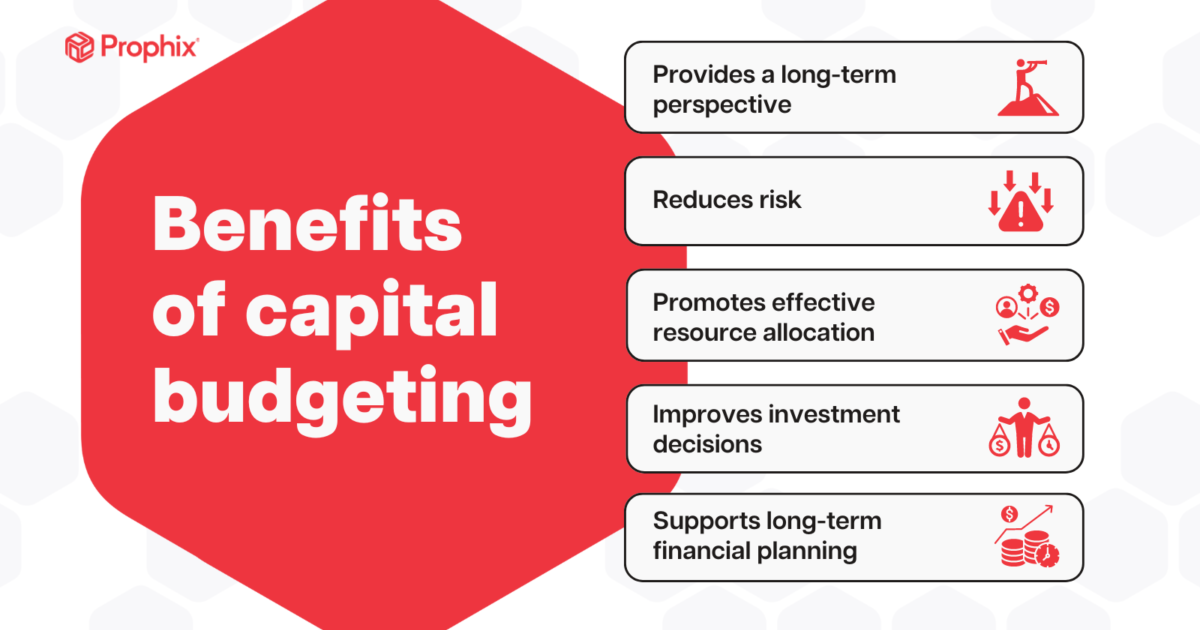 Prophix

Benefits of capital budgeting

Provides a long-term perspective

Reduces risk

Promotes effective resource allocation

Improves investment decisions

Supports long-term financial planning